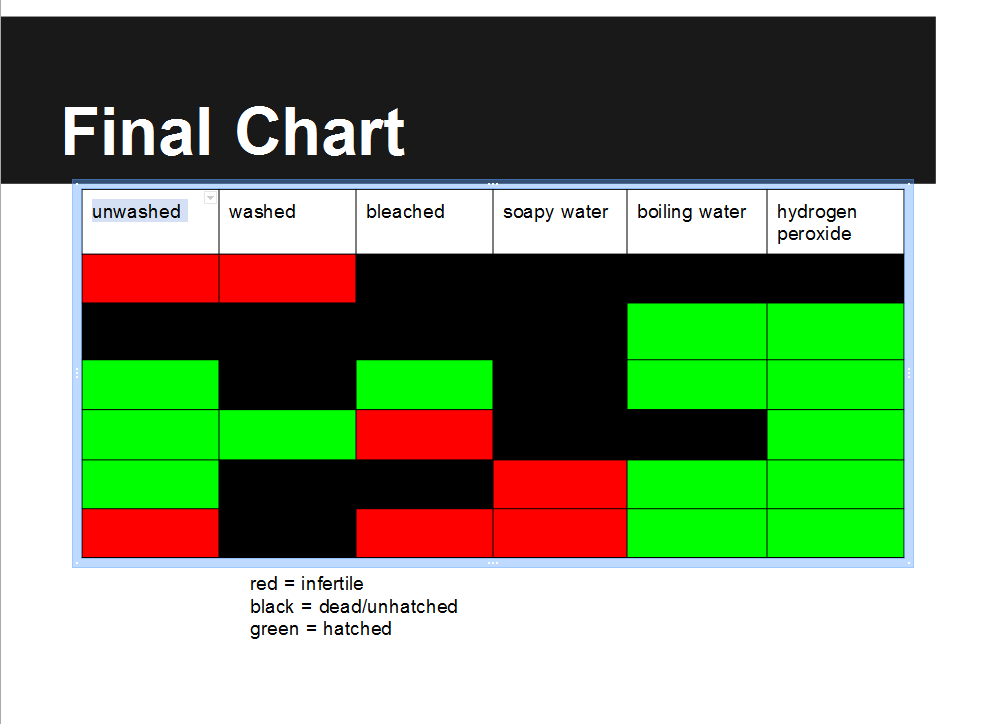 Final Chart

| unwashed | washed | bleached | soapy water | boiling water | hydrogen peroxide |
|---|---|---|---|---|---|
| | | | | | |
| | | | | | |
| | | | | | |
| | | | | | |
| | | | | | |
| | | | | | |

red = infertile
black = dead/unhatched
green = hatched